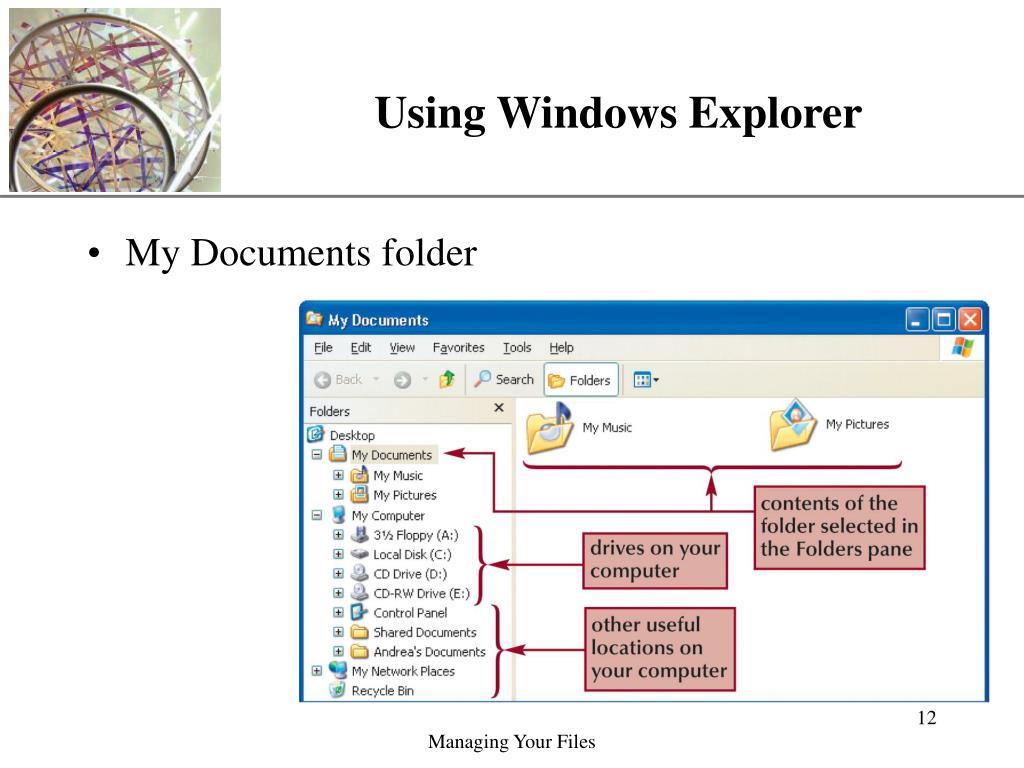 Using Windows Explorer

• My Documents folder

My Documents

File Edit View Favorites Tools Help

Back Search Folders

Folders ×

Desktop
My Documents
My Music
My Pictures
My Computer
3½ Floppy (A:)
Local Disk (C:)
CD Drive (D:)
CD-RW Drive (E:)
Control Panel
Shared Documents
Andrea's Documents
My Network Places
Recycle Bin

My Music

My Pictures

contents of the folder selected in the Folders pane

drives on your computer

other useful locations on your computer

12

Managing Your Files